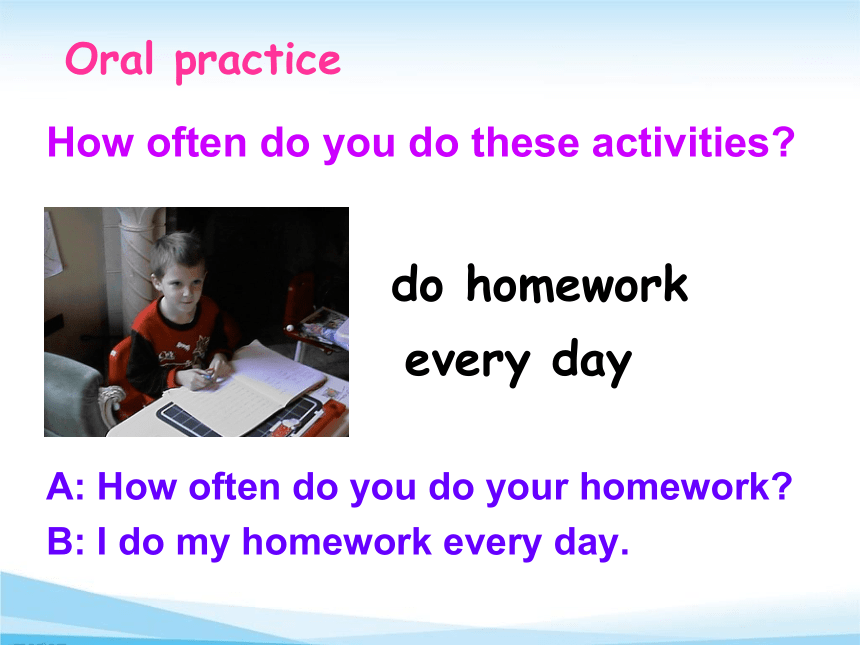 Oral practice

How often do you do these activities?

do homework
every day

A: How often do you do your homework?
B: I do my homework every day.